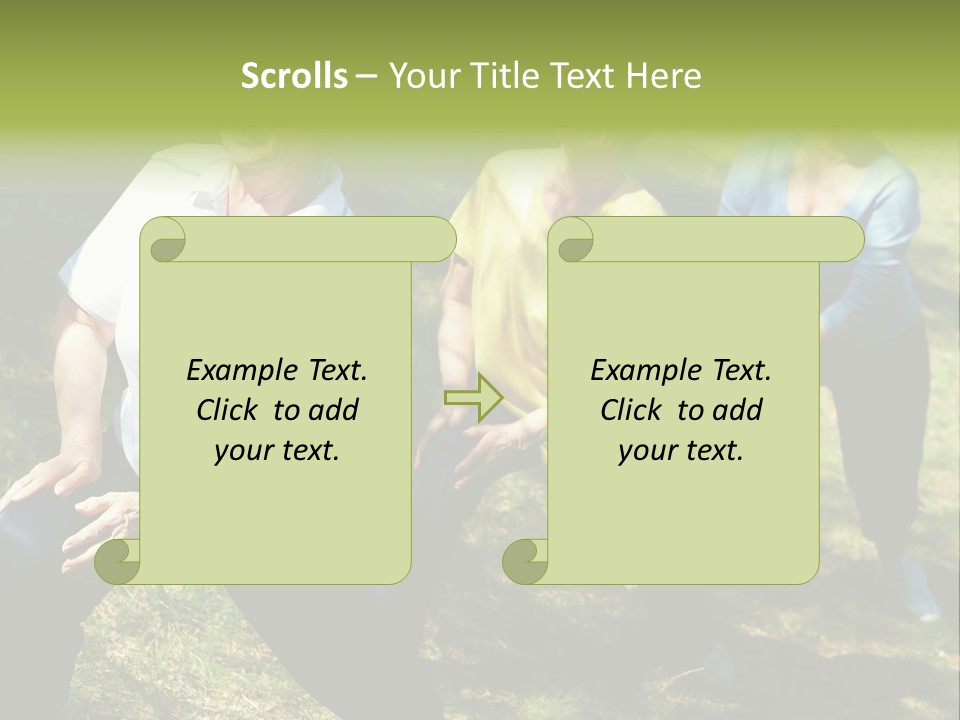 Scrolls – Your Title Text Here

Example Text. Click to add your text.

Example Text. Click to add your text.